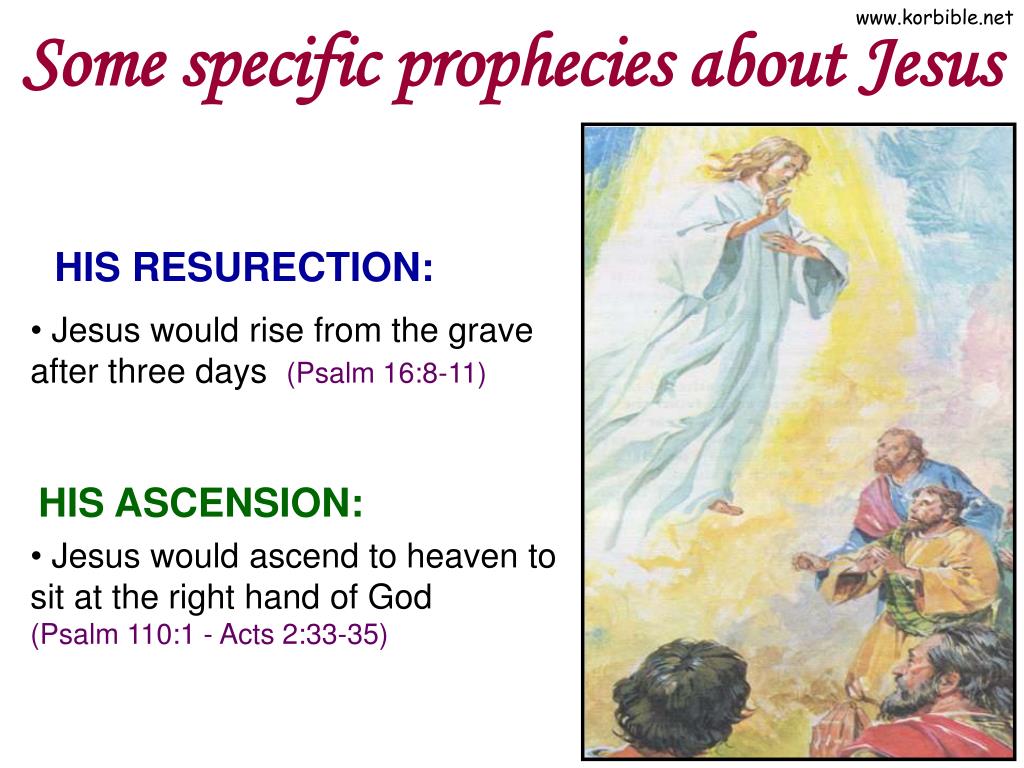 www.korbible.net

Some specific prophecies about Jesus

HIS RESURECTION:

• Jesus would rise from the grave after three days (Psalm 16:8-11)

HIS ASCENSION:

• Jesus would ascend to heaven to sit at the right hand of God (Psalm 110:1 - Acts 2:33-35)